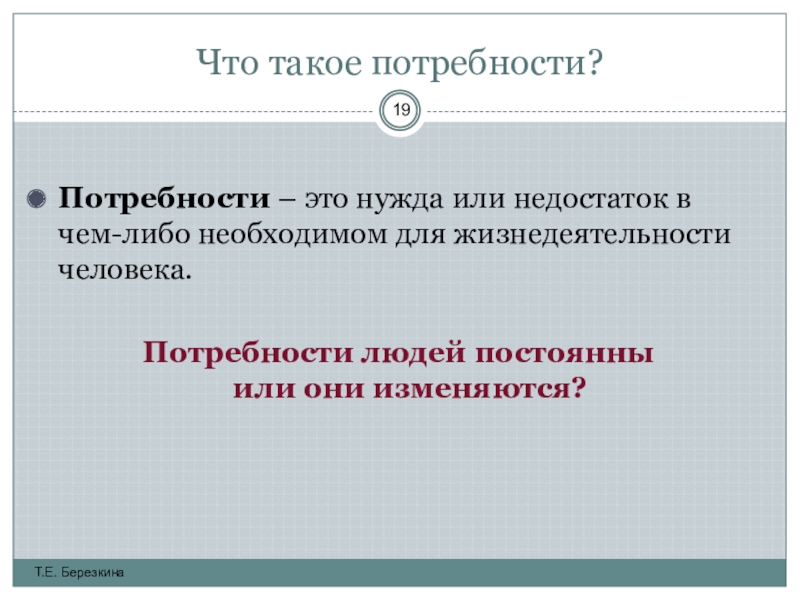 Что такое потребности?

19

Потребности – это нужда или недостаток в чем-либо необходимом для жизнедеятельности человека.

Потребности людей постоянны или они изменяются?

Т.Е. Березкина